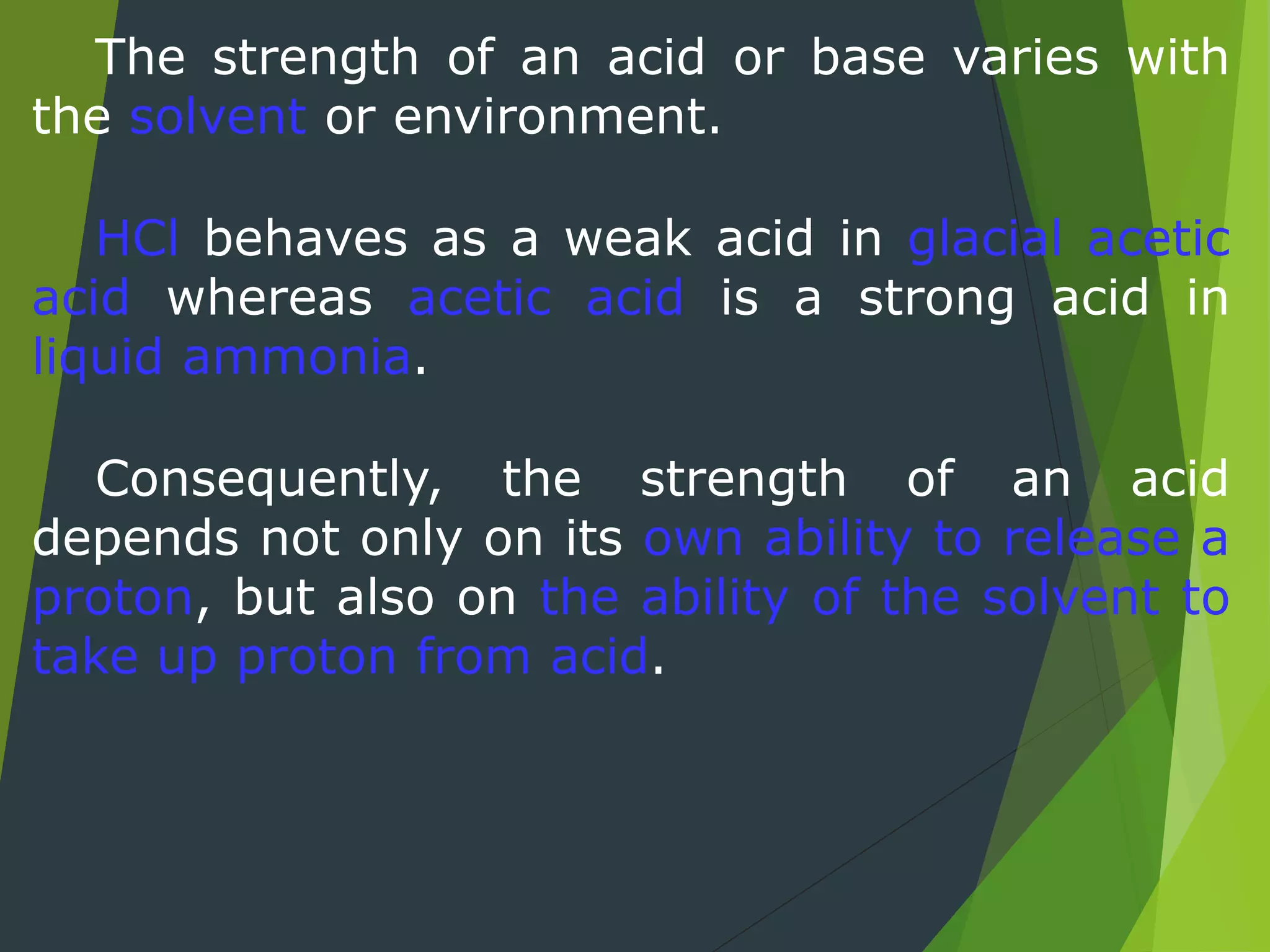 The strength of an acid or base varies with the solvent or environment.

HCl behaves as a weak acid in glacial acetic acid whereas acetic acid is a strong acid in liquid ammonia.

Consequently, the strength of an acid depends not only on its own ability to release a proton, but also on the ability of the solvent to take up proton from acid.